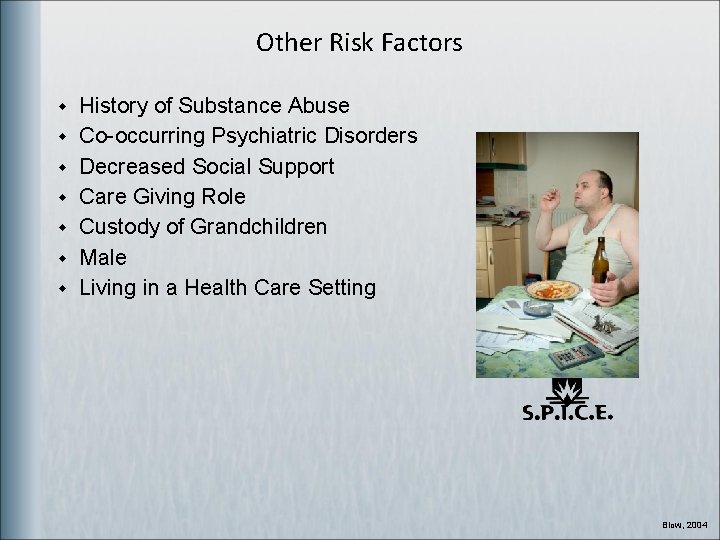 Other Risk Factors

- History of Substance Abuse
- Co-occurring Psychiatric Disorders
- Decreased Social Support
- Care Giving Role
- Custody of Grandchildren
- Male
- Living in a Health Care Setting

S.P.I.C.E.

Blow, 2004